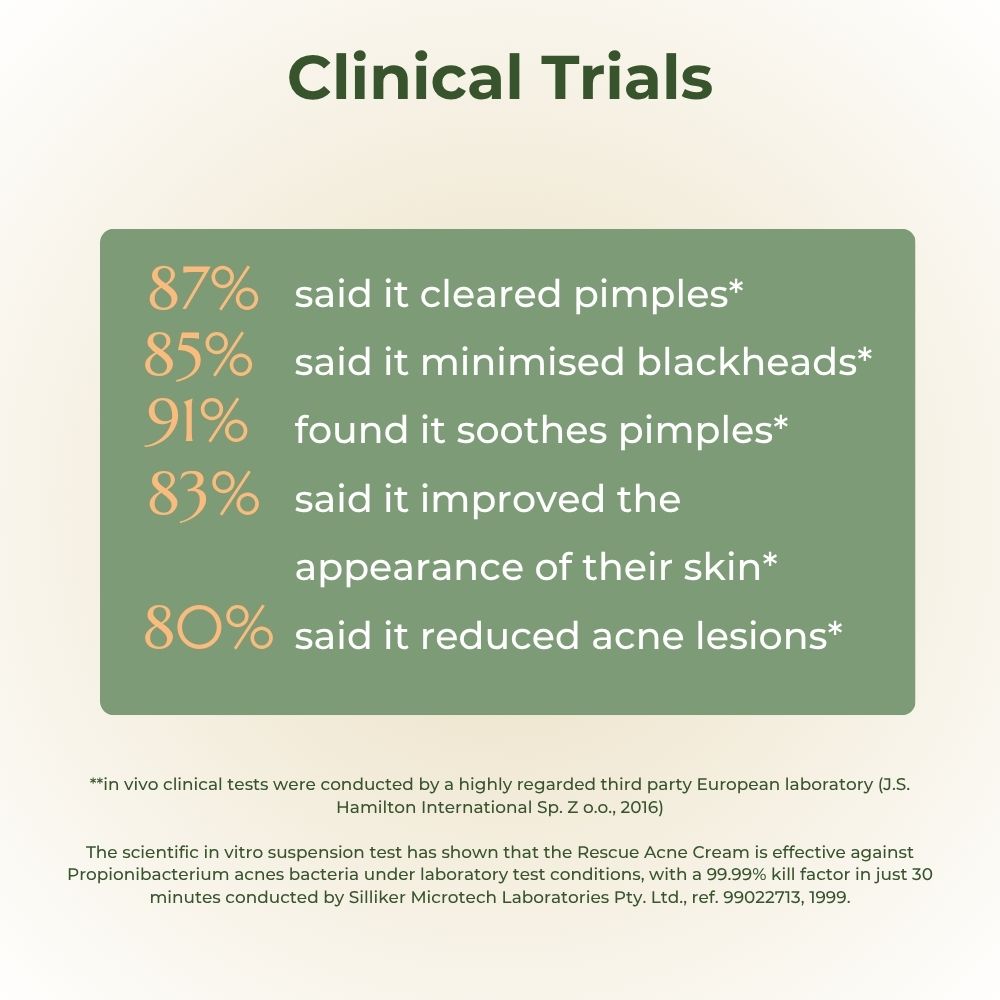 Clinical Trials

87% said it cleared pimples*
85% said it minimised blackheads*
91% found it soothes pimples*
83% said it improved the appearance of their skin*
80% said it reduced acne lesions*

**in vivo clinical tests were conducted by a highly regarded third party European laboratory (J.S. Hamilton International Sp. Z o.o., 2016)

The scientific in vitro suspension test has shown that the Rescue Acne Cream is effective against Propionibacterium acnes bacteria under laboratory test conditions, with a 99.99% kill factor in just 30 minutes conducted by Silliker Microtech Laboratories Pty. Ltd., ref. 99022713, 1999.